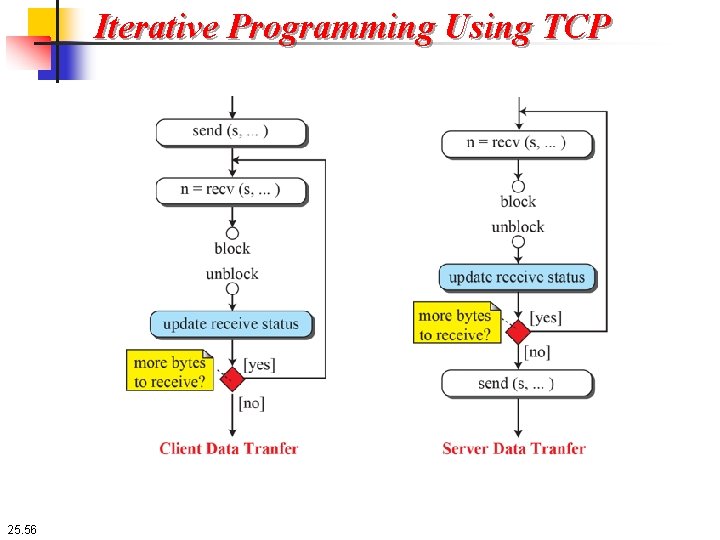 Iterative Programming Using TCP

send (s, ... )

n = recv (s, ... )

block

unblock

update receive status

more bytes to receive?

[yes]

[no]

Client Data Tranfer

n = recv (s, ... )

block

unblock

update receive status

more bytes to receive?

[yes]

[no]

send (s, ... )

Server Data Tranfer

25.56